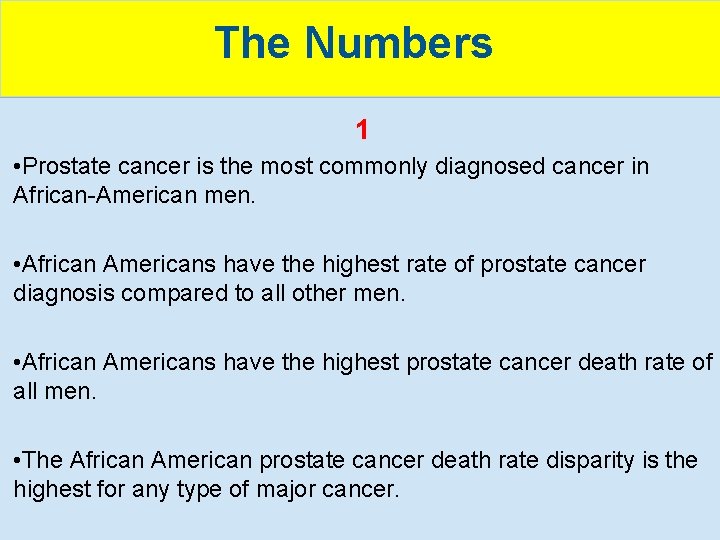 The Numbers

1

•Prostate cancer is the most commonly diagnosed cancer in African-American men.

•African Americans have the highest rate of prostate cancer diagnosis compared to all other men.

•African Americans have the highest prostate cancer death rate of all men.

•The African American prostate cancer death rate disparity is the highest for any type of major cancer.